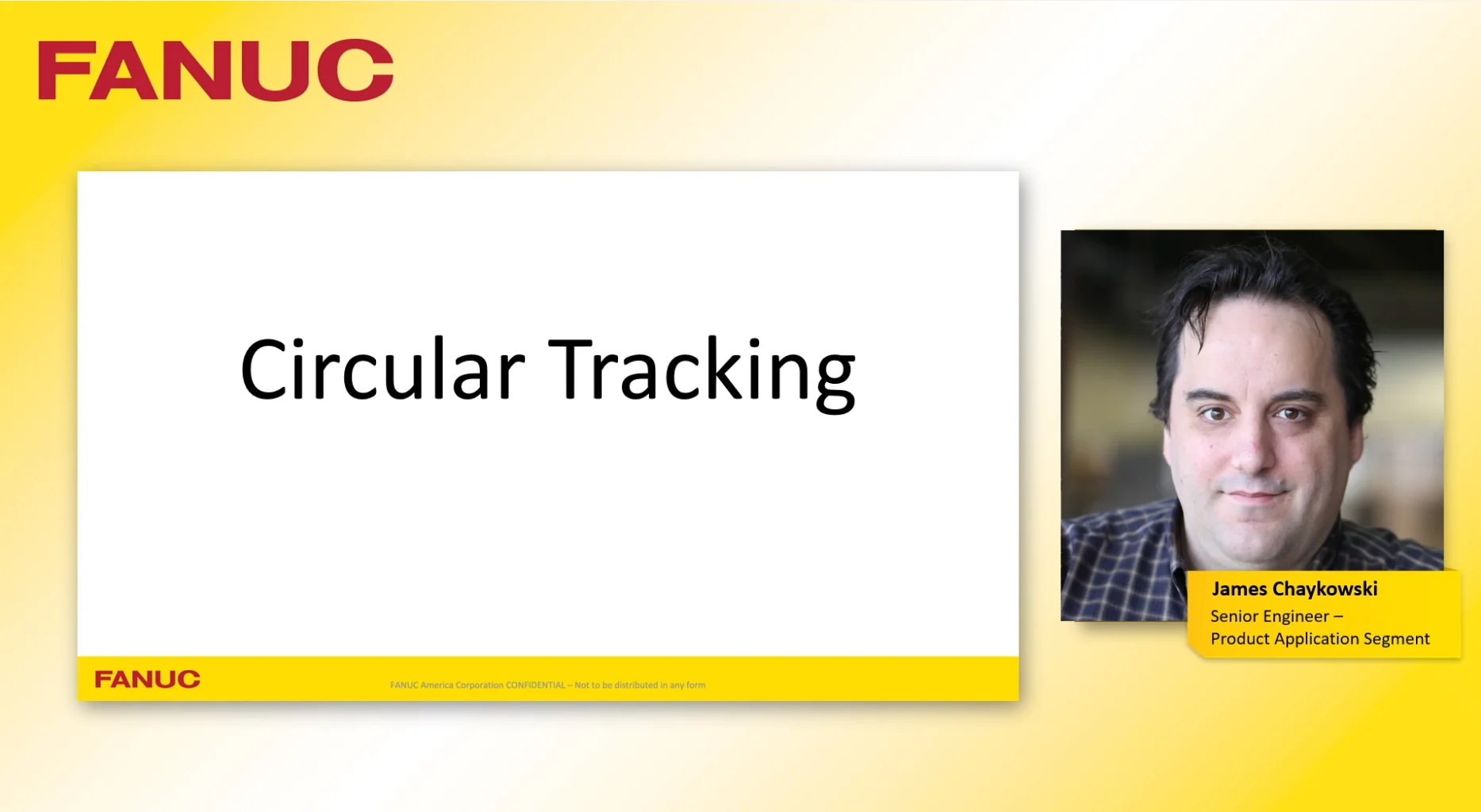 FANUC

Circular Tracking

FANUC

FANUC America Corporation CONFIDENTIAL – Not to be distributed in any form

James Chaykowski
Senior Engineer –
Product Application Segment